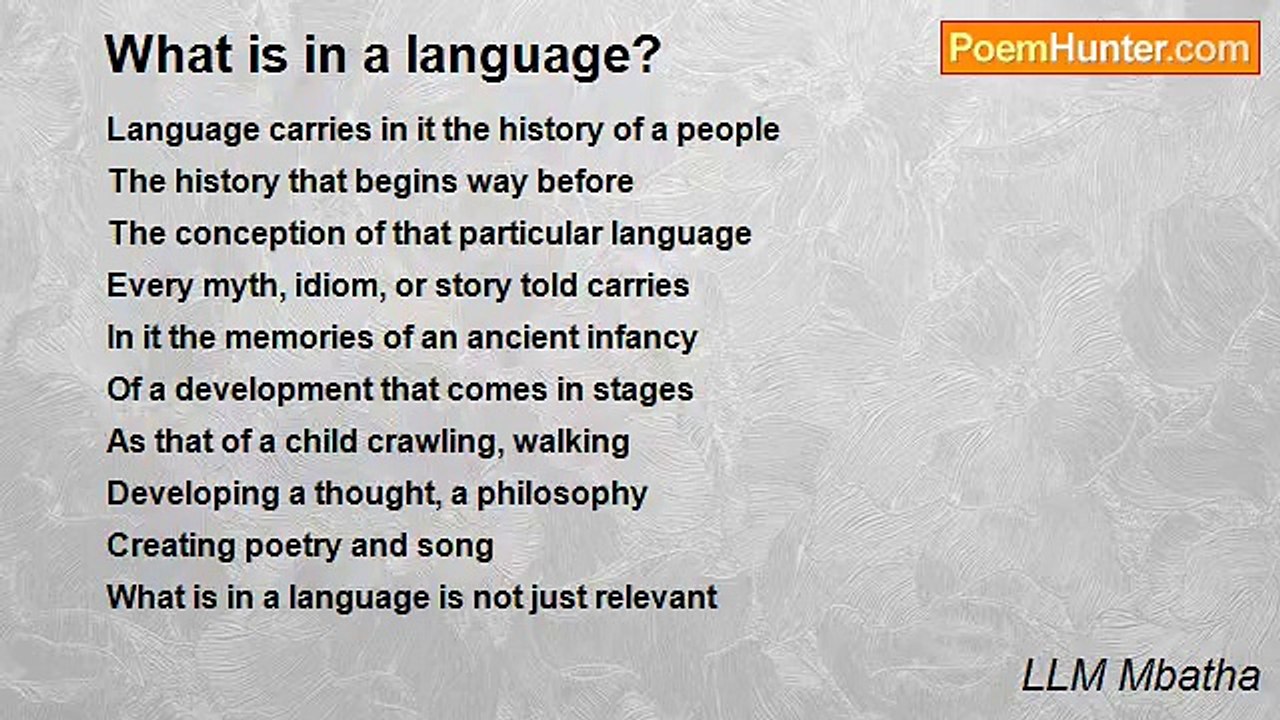 What is in a language?

PoemHunter.com

Language carries in it the history of a people
The history that begins way before
The conception of that particular language
Every myth, idiom, or story told carries
In it the memories of an ancient infancy
Of a development that comes in stages
As that of a child crawling, walking
Developing a thought, a philosophy
Creating poetry and song
What is in a language is not just relevant

LLM Mbatha